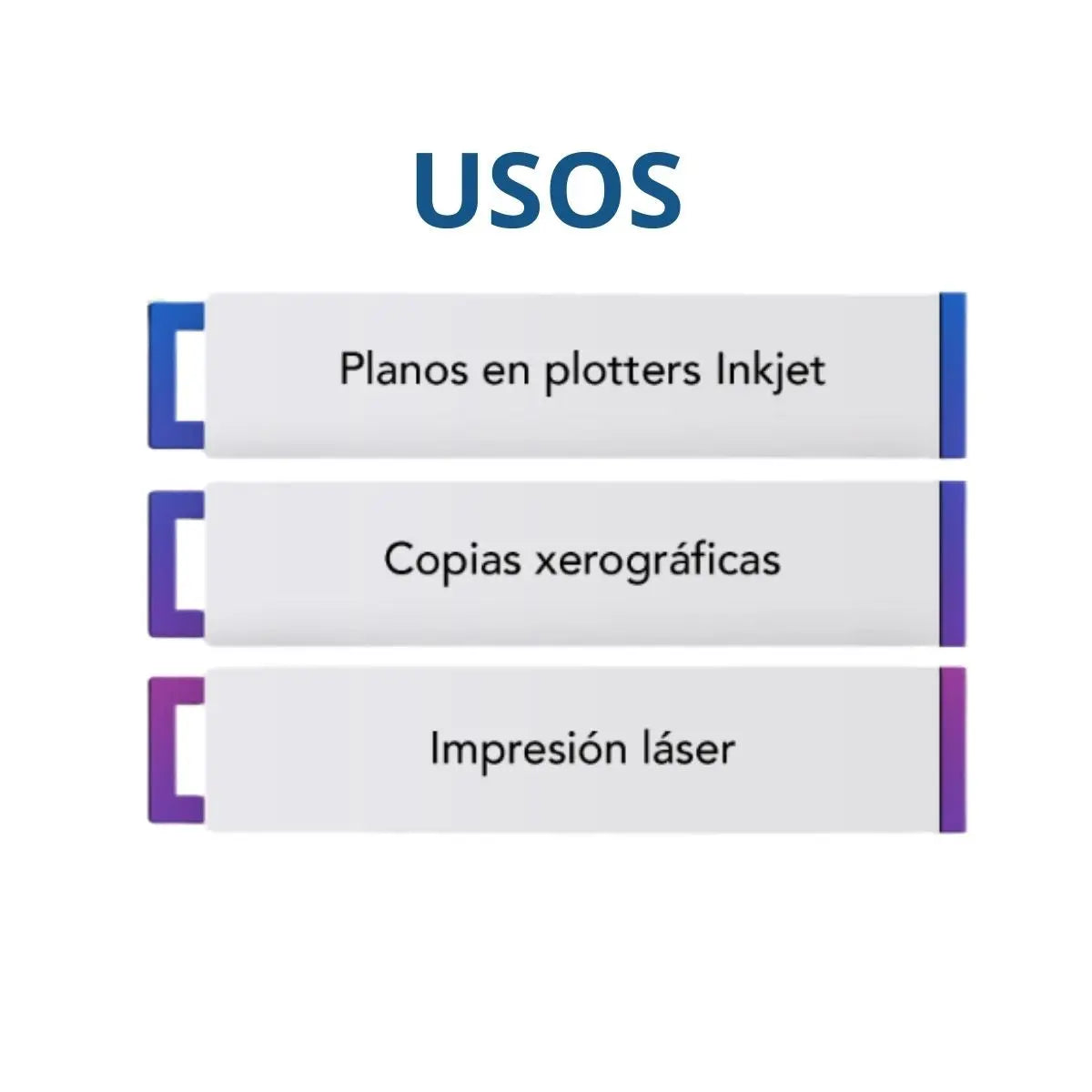 USOS

Planos en plotters Inkjet

Copias xerográficas

Impresión láser